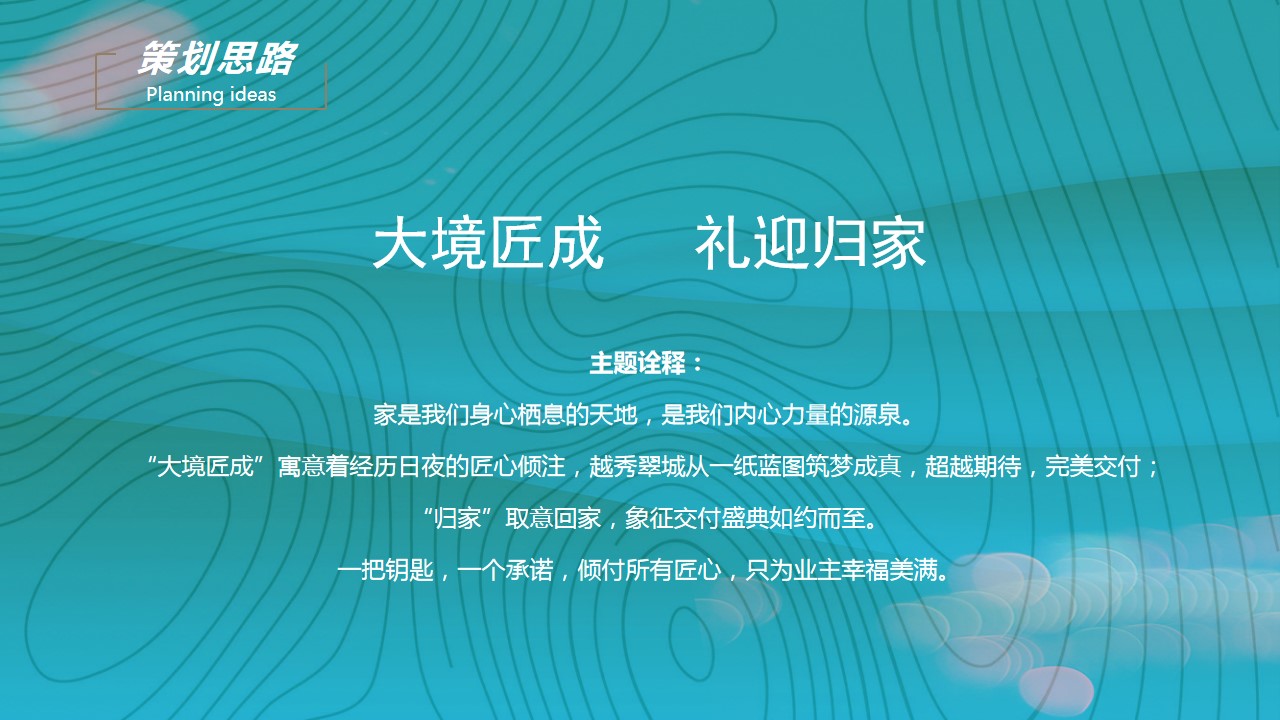 策划思路
Planning ideas

大境匠成　　礼迎归家

主题诠释：

家是我们身心栖息的天地，是我们内心力量的源泉。

“大境匠成”寓意着经历日夜的匠心倾注，越秀翠城从一纸蓝图筑梦成真，超越期待，完美交付；

“归家”取意回家，象征交付盛典如约而至。

一把钥匙，一个承诺，倾付所有匠心，只为业主幸福美满。